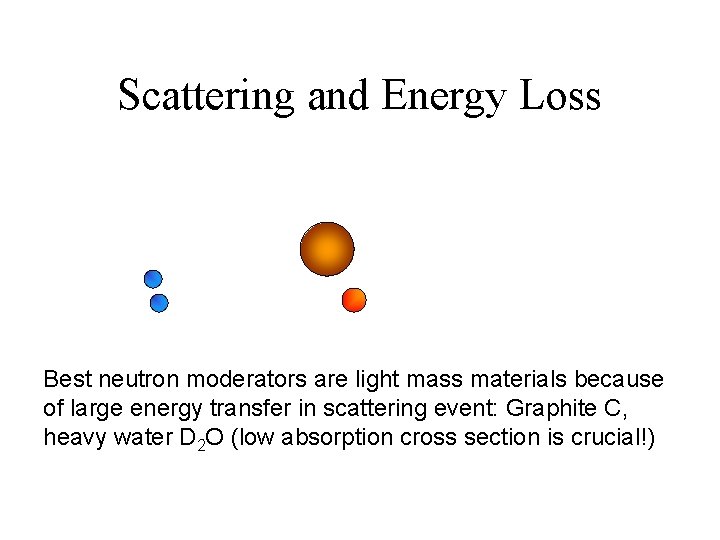 Scattering and Energy Loss

Best neutron moderators are light mass materials because of large energy transfer in scattering event: Graphite C, heavy water $D_2O$ (low absorption cross section is crucial!)